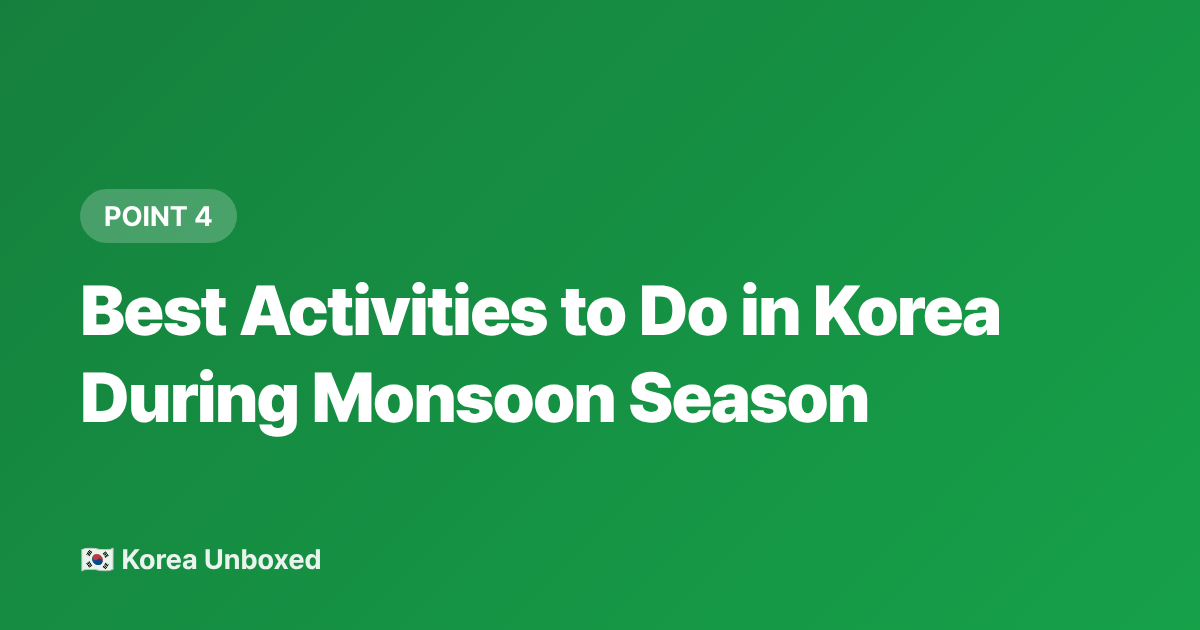 POINT 4

Best Activities to Do in Korea During Monsoon Season

🇰🇷 Korea Unboxed